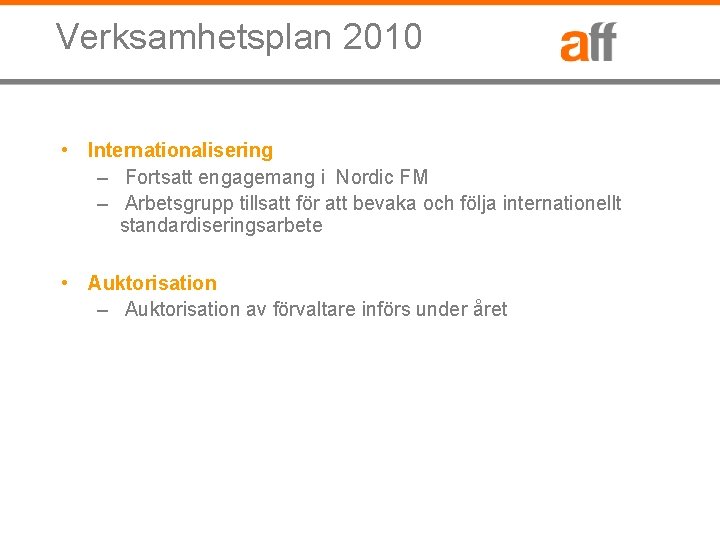 Verksamhetsplan 2010

aff

• Internationalisering
– Fortsatt engagemang i Nordic FM
– Arbetsgrupp tillsatt för att bevaka och följa internationellt standardiseringsarbete

• Auktorisation
– Auktorisation av förvaltare införs under året